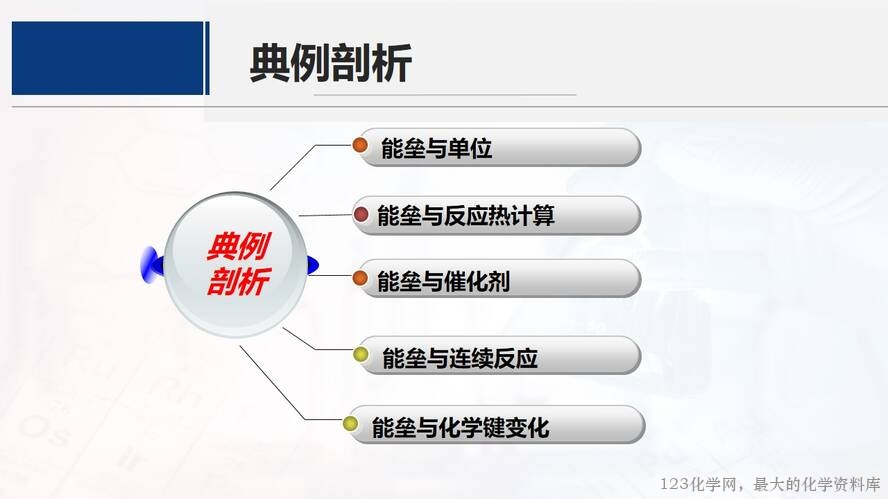 典例剖析

典例剖析

能垒与单位

能垒与反应热计算

能垒与催化剂

能垒与连续反应

能垒与化学键变化

123化学网，最大的化学资料库